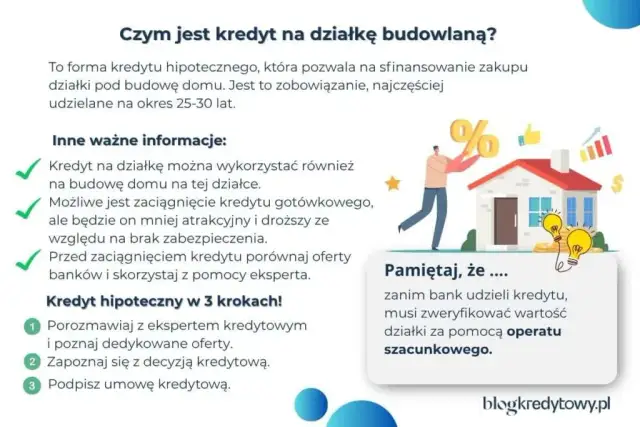 Czym jest kredyt na działkę budowlaną?

To forma kredytu hipotecznego, która pozwala na sfinansowanie zakupu działki pod budowę domu. Jest to zobowiązanie, najczęściej udzielane na okres 25-30 lat.

Inne ważne informacje:

Kredyt na działkę można wykorzystać również na budowę domu na tej działce.

Możliwe jest zaciągnięcie kredytu gotówkowego, ale będzie on mniej atrakcyjny i droższy ze względu na brak zabezpieczenia.

Przed zaciągnięciem kredytu porównaj oferty banków i skorzystaj z pomocy eksperta.

Kredyt hipoteczny w 3 krokach!

1 Porozmawiaj z ekspertem kredytowym i poznaj dedykowane oferty.

2 Zapoznaj się z decyzją kredytową.

3 Podpisz umowę kredytową.

%

$

Pamiętaj, że ....

zanim bank udzieli kredytu, musi zweryfikować wartość działki za pomocą operatu szacunkowego.

blogkredytowy.pl